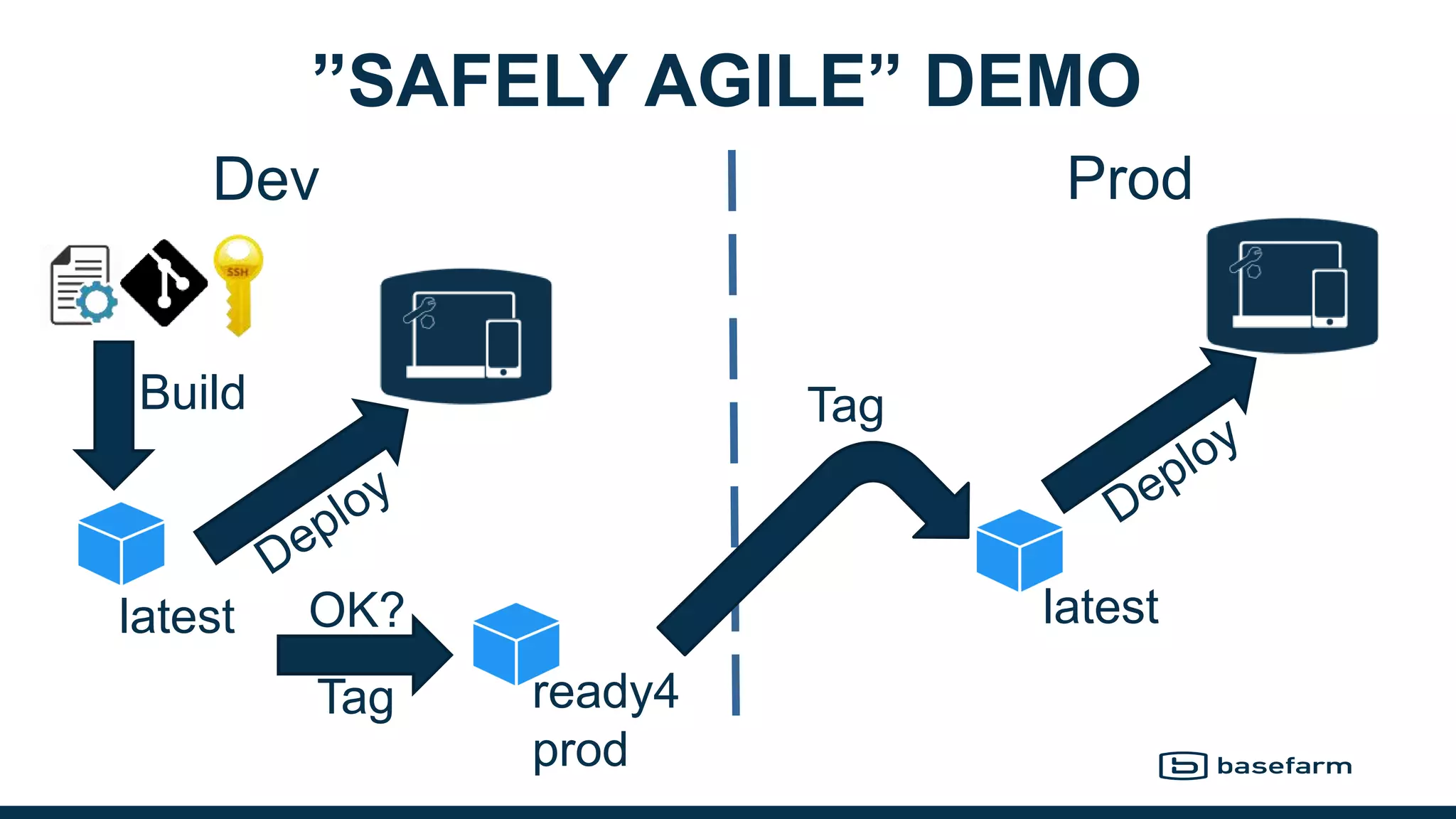 ”SAFELY AGILE” DEMO

Dev

Prod

SSH

Build

Deploy

latest

OK?

Tag

ready4 prod

Tag

Deploy

latest

basefarm